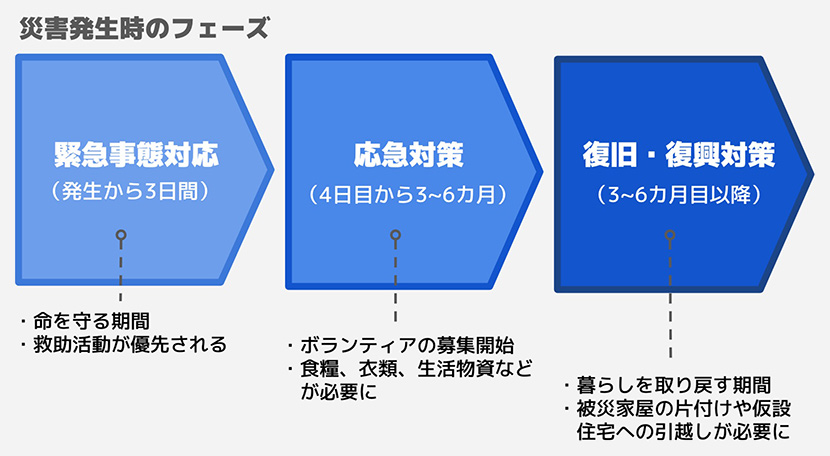 災害発生時のフェーズ

緊急事態対応
（発生から3日間）

・命を守る期間
・救助活動が優先される

応急対策
（4日目から3~6カ月）

・ボランティアの募集開始
・食糧、衣類、生活物資などが必要に

復旧・復興対策
（3~6カ月目以降）

・暮らしを取り戻す期間
・被災家屋の片付けや仮設住宅への引越しが必要に